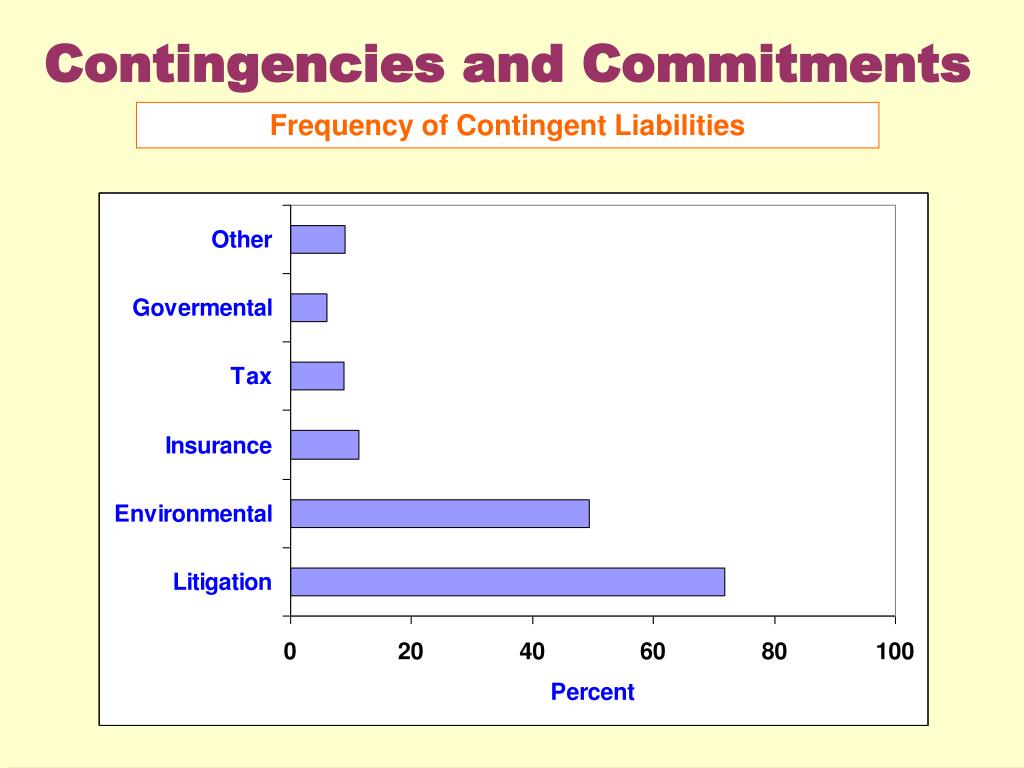 Contingencies and Commitments

Frequency of Contingent Liabilities

Other
Govermental
Tax
Insurance
Environmental
Litigation

0 20 40 60 80 100

Percent